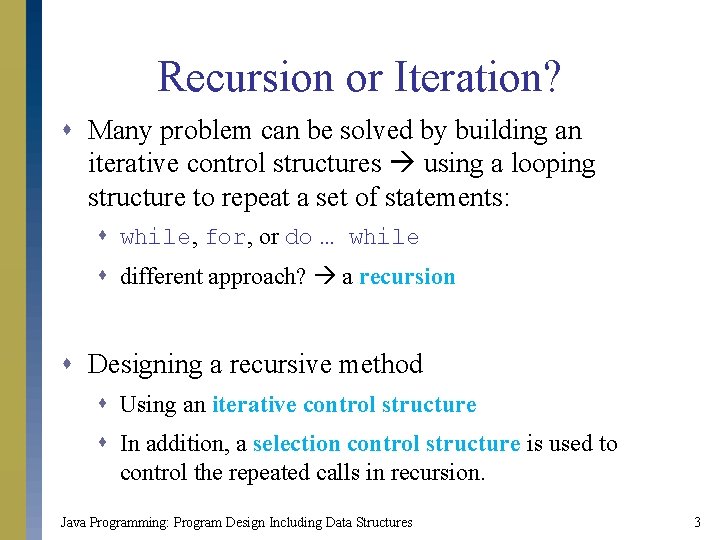 Recursion or Iteration?

Many problem can be solved by building an iterative control structures → using a looping structure to repeat a set of statements:

while, for, or do … while

different approach? → a recursion

Designing a recursive method

Using an iterative control structure

In addition, a selection control structure is used to control the repeated calls in recursion.

Java Programming: Program Design Including Data Structures

3